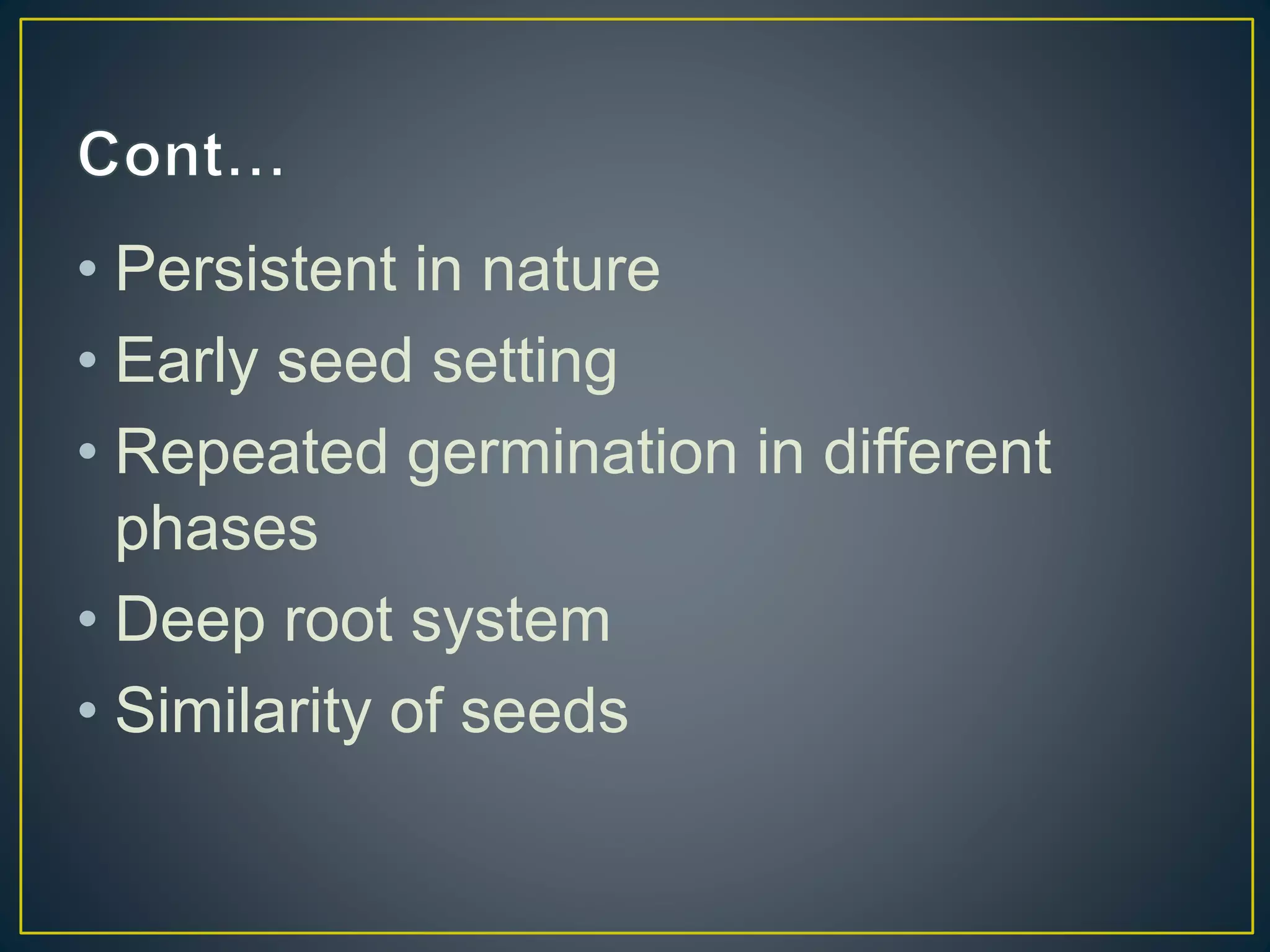 Cont…

• Persistent in nature
• Early seed setting
• Repeated germination in different phases
• Deep root system
• Similarity of seeds